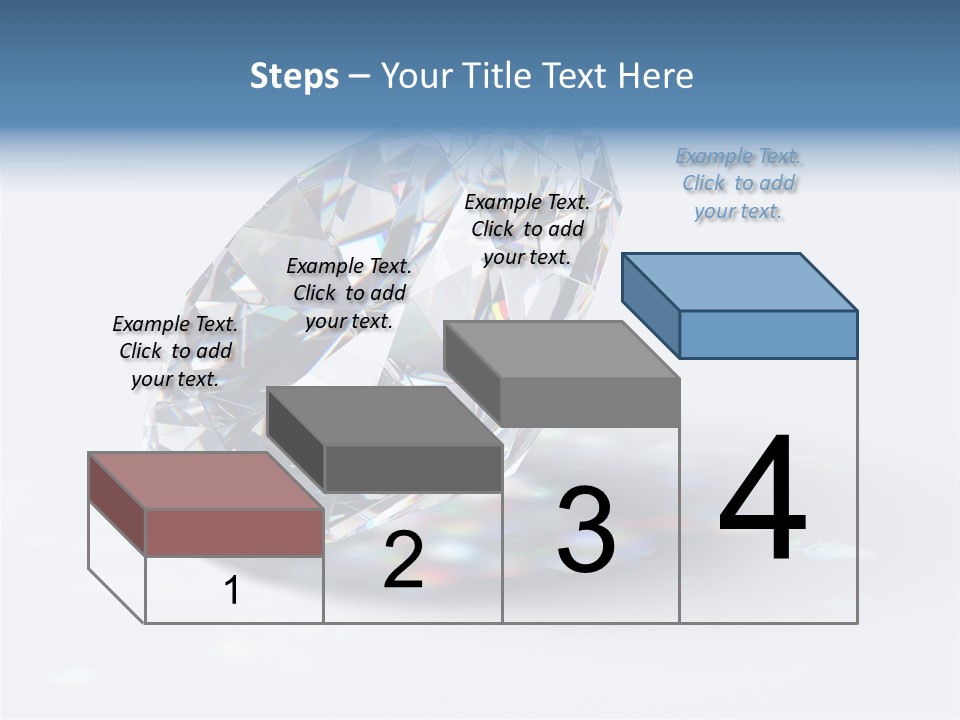 Steps – Your Title Text Here

Example Text. Click to add your text.

Example Text. Click to add your text.

Example Text. Click to add your text.

Example Text. Click to add your text.

1

2

3

4